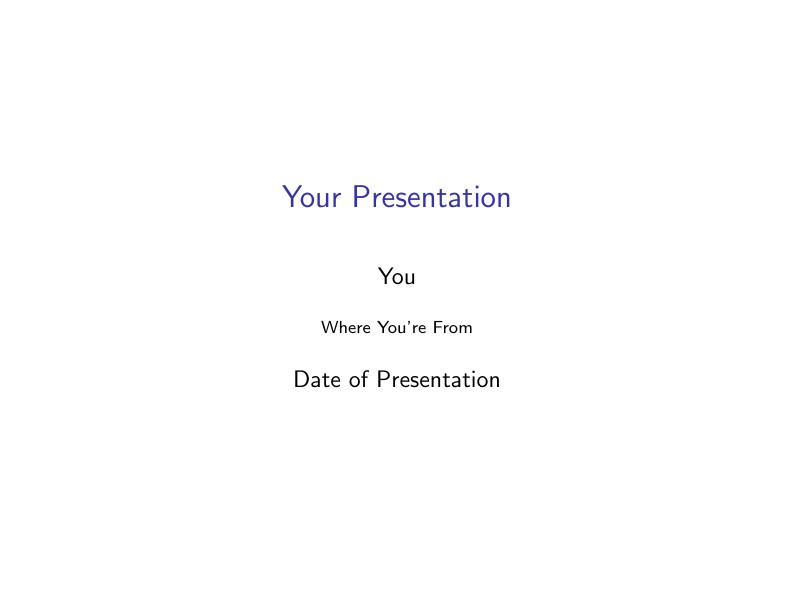 Your Presentation

You

Where You're From

Date of Presentation